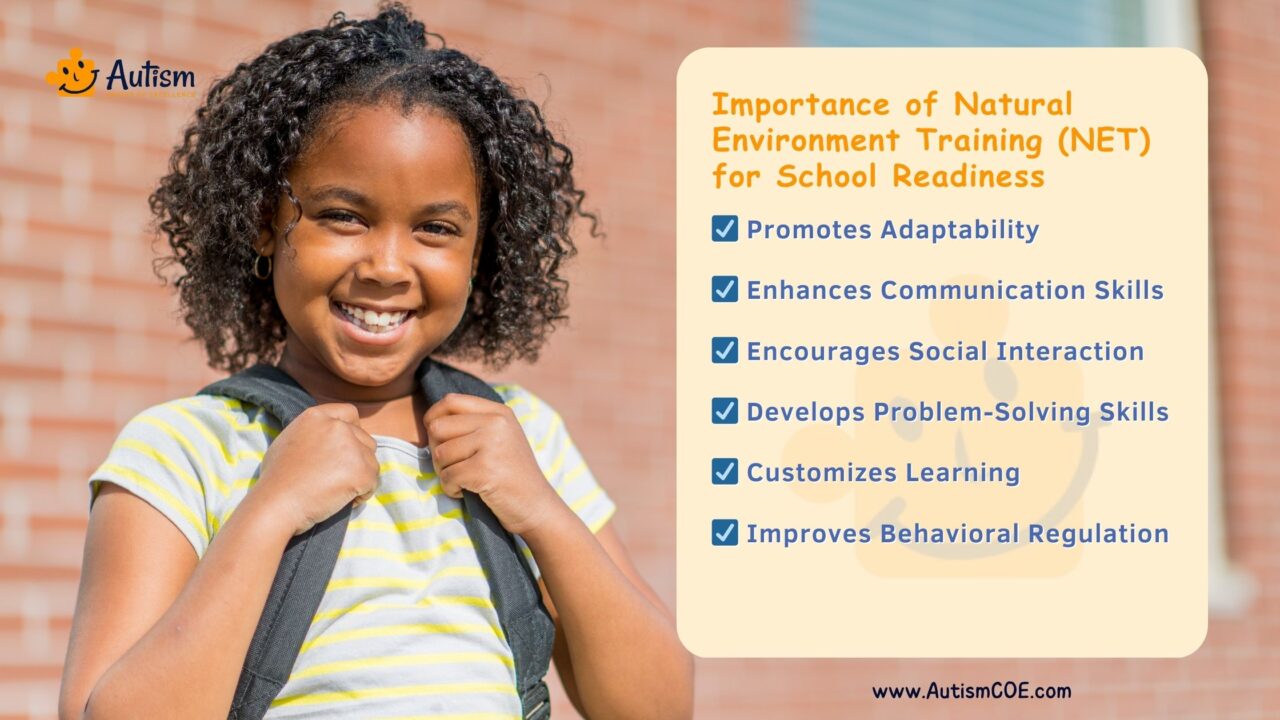 Autism

Importance of Natural Environment Training (NET) for School Readiness

☑ Promotes Adaptability

☑ Enhances Communication Skills

☑ Encourages Social Interaction

☑ Develops Problem-Solving Skills

☑ Customizes Learning

☑ Improves Behavioral Regulation

www.AutismCOE.com